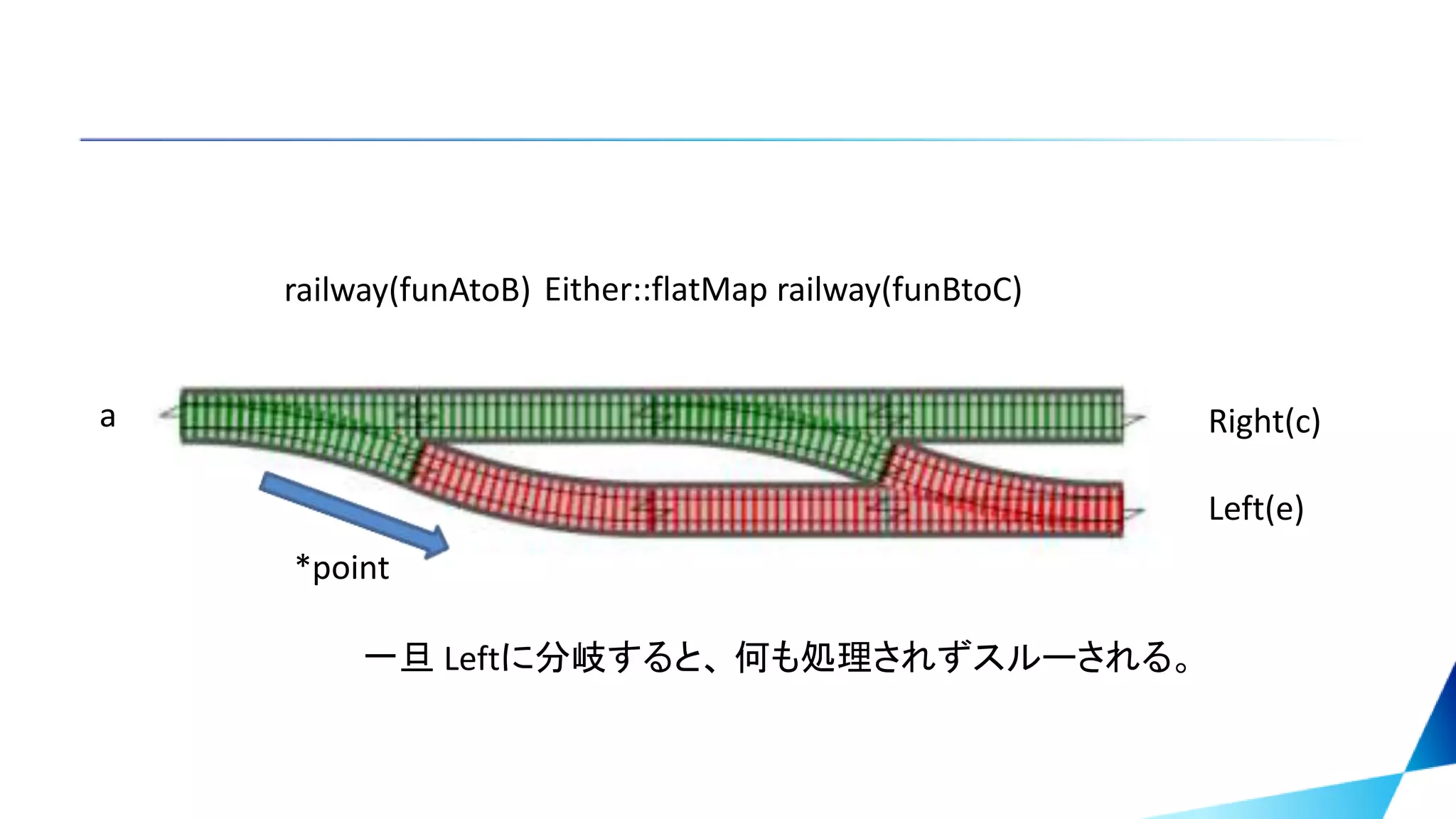 railway(funAtoB) Either::flatMap railway(funBtoC)

a

Right(c)

Left(e)

*point

一旦 Leftに分岐すると、何も処理されずスルーされる。